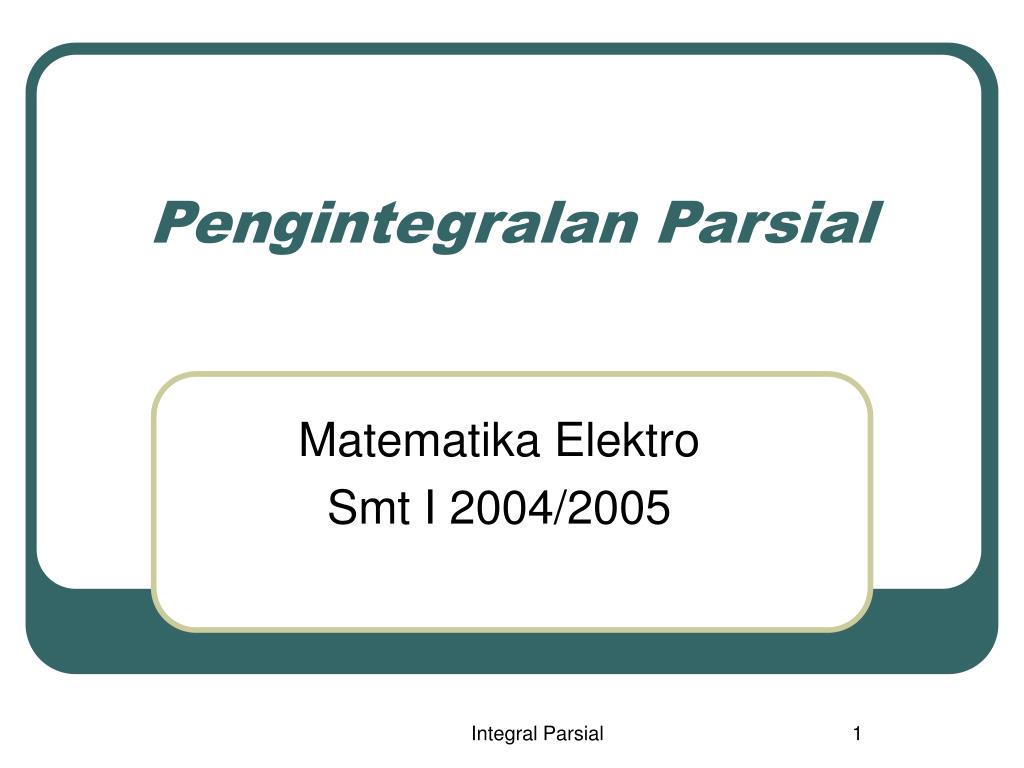 Pengintegralan Parsial

Matematika Elektro
Smt I 2004/2005

Integral Parsial

1